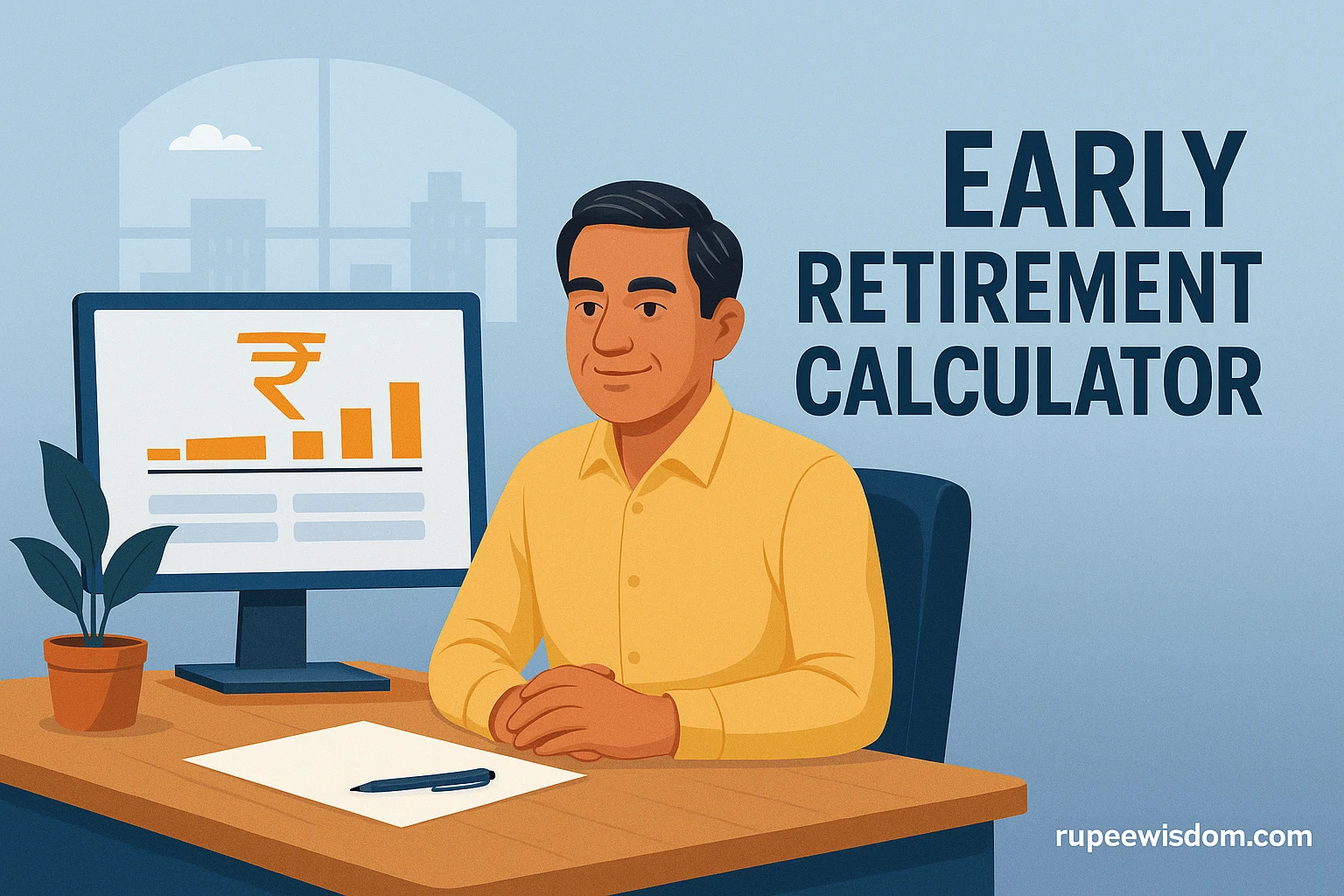 ₹

EARLY
RETIREMENT
CALCULATOR

rupeewisdom.com